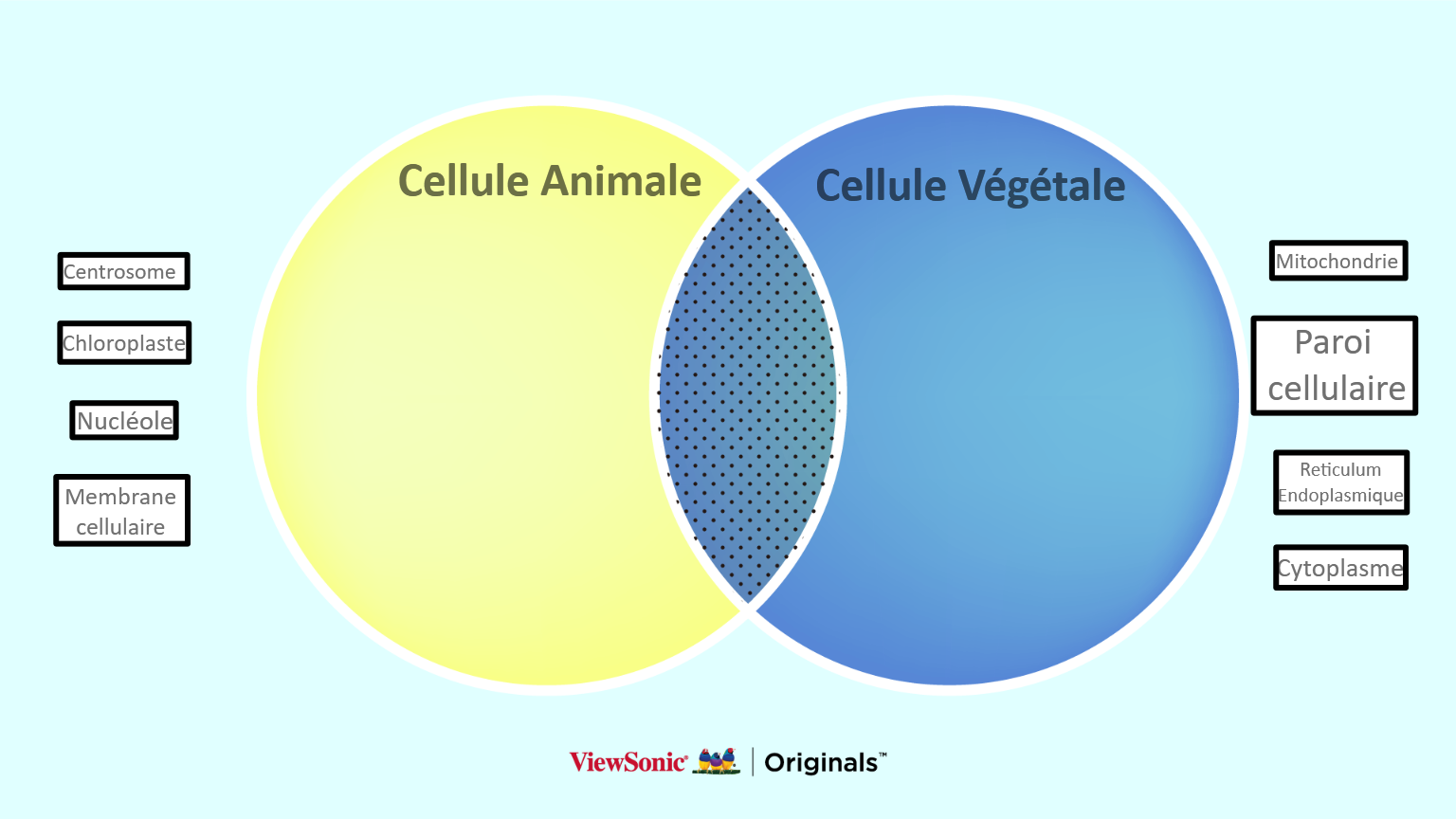 Cellule Animale

Cellule Végétale

Centrosome

Chloroplaste

Nucléole

Membrane cellulaire

Mitochondrie

Paroi cellulaire

Reticulum Endoplasmique

Cytoplasme

ViewSonic | Originals™